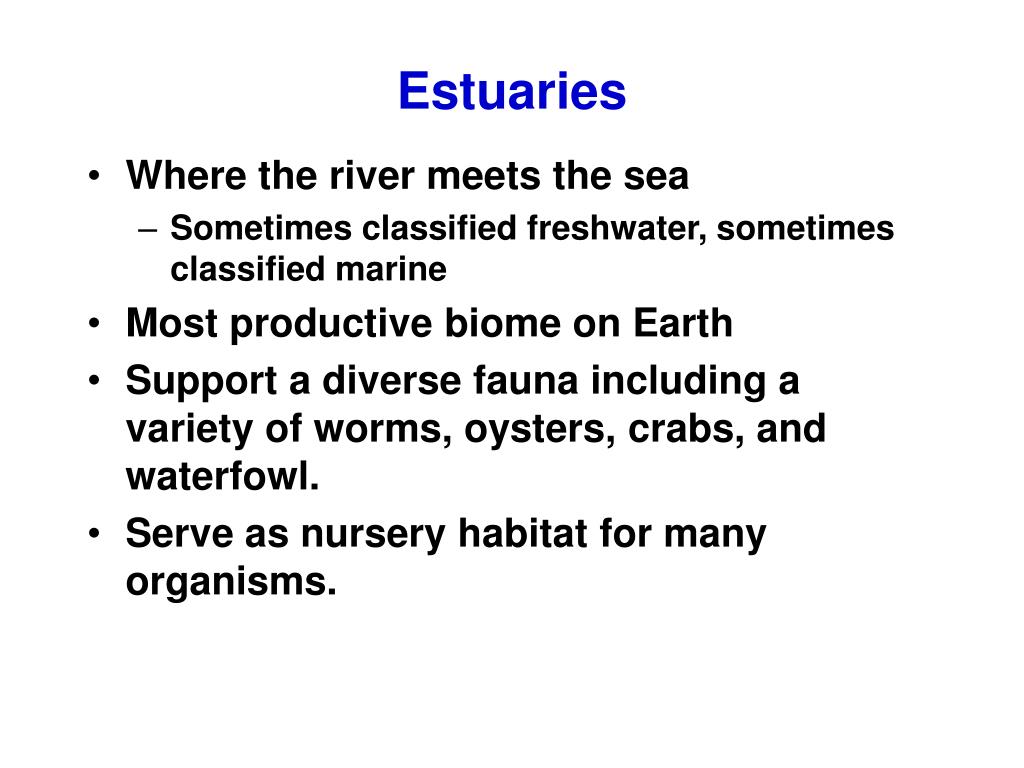 Estuaries

• Where the river meets the sea
– Sometimes classified freshwater, sometimes classified marine
• Most productive biome on Earth
• Support a diverse fauna including a variety of worms, oysters, crabs, and waterfowl.
• Serve as nursery habitat for many organisms.